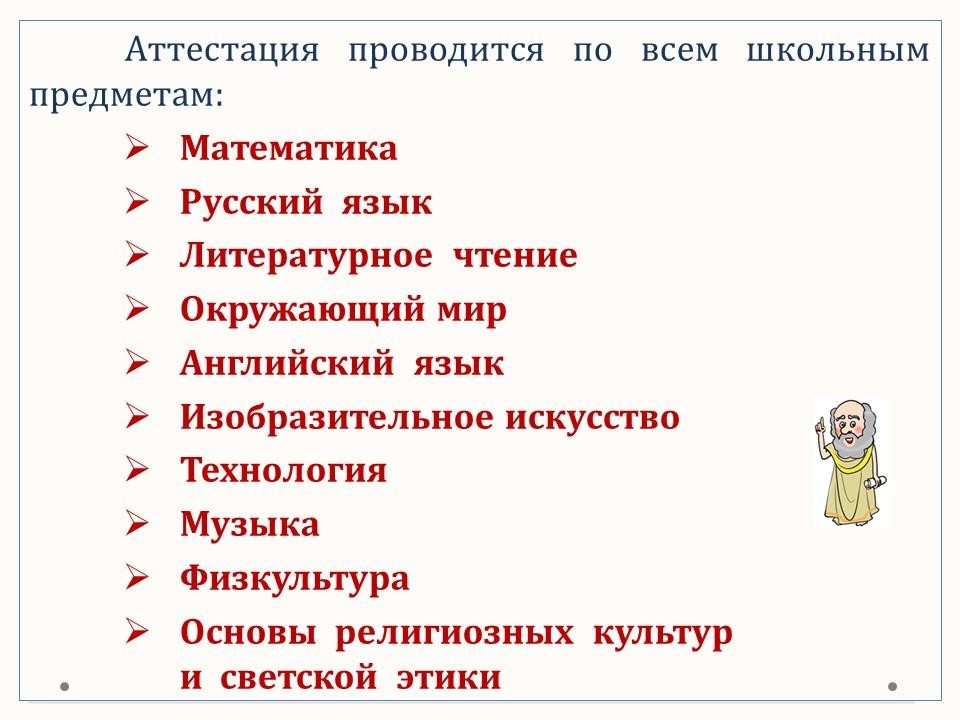 Аттестация проводится по всем школьным предметам:

➢ Математика
➢ Русский язык
➢ Литературное чтение
➢ Окружающий мир
➢ Английский язык
➢ Изобразительное искусство
➢ Технология
➢ Музыка
➢ Физкультура
➢ Основы религиозных культур и светской этики